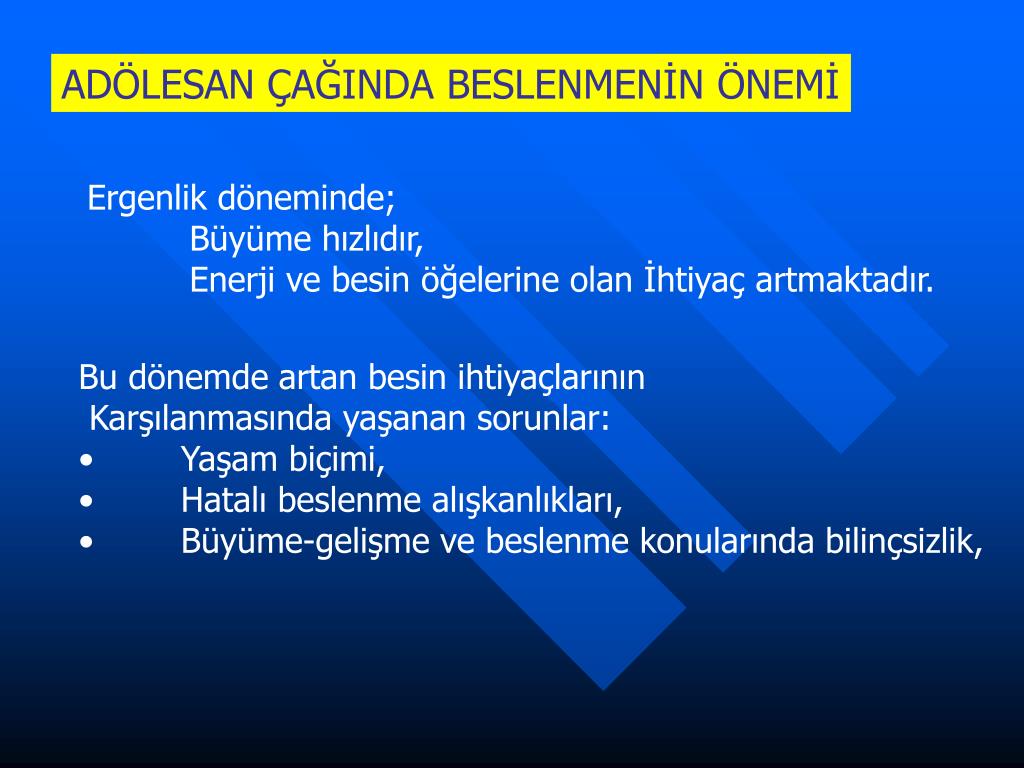 ADÖLESAN ÇAĞINDA BESLENMENİN ÖNEMİ

Ergenlik döneminde;
Büyüme hızlıdır,
Enerji ve besin öğelerine olan İhtiyaç artmaktadır.

Bu dönemde artan besin ihtiyaçlarının
Karşılanmasında yaşanan sorunlar:
• Yaşam biçimi,
• Hatalı beslenme alışkanlıkları,
• Büyüme-gelişme ve beslenme konularında bilinçsizlik,